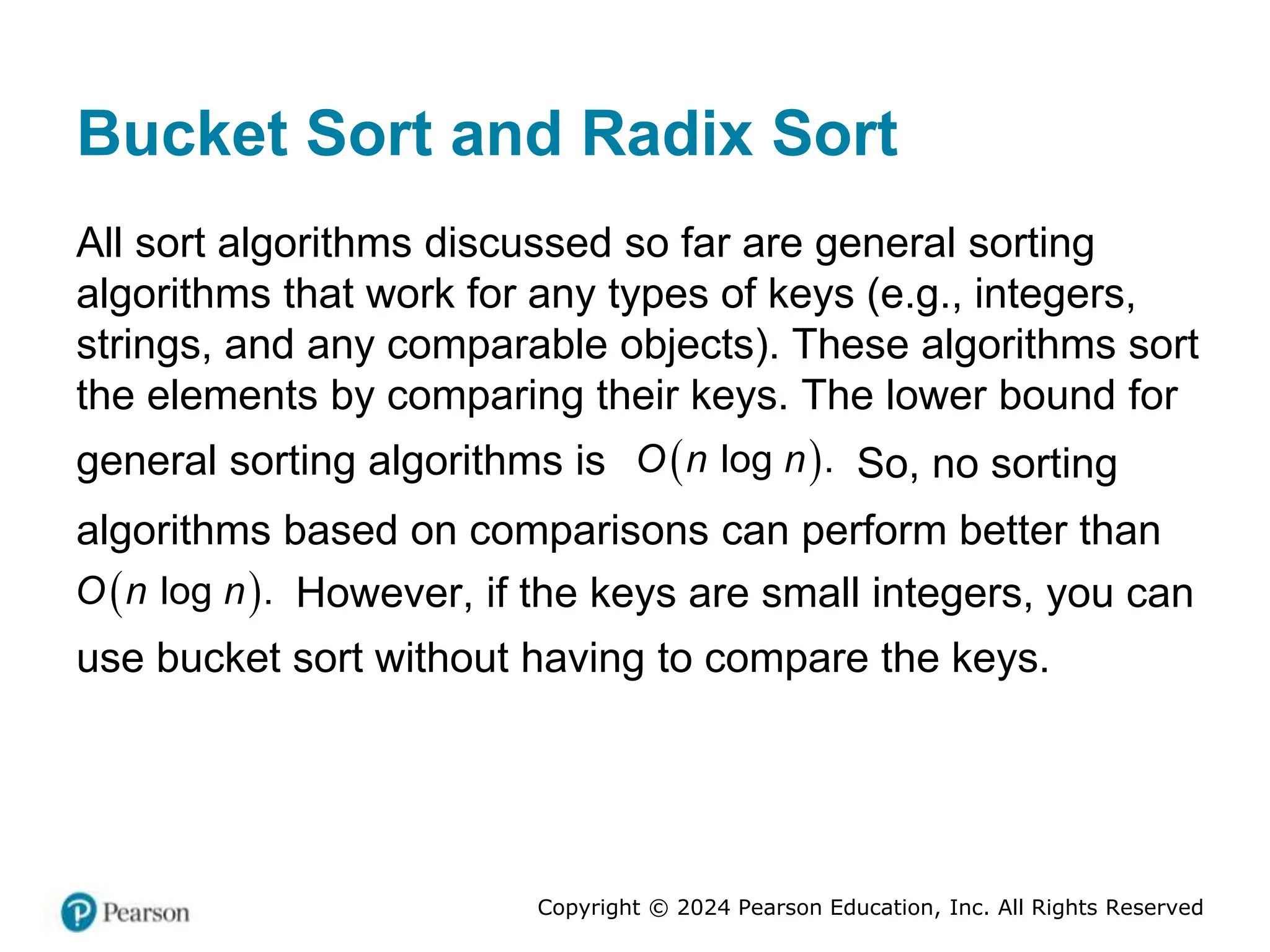 Bucket Sort and Radix Sort

All sort algorithms discussed so far are general sorting algorithms that work for any types of keys (e.g., integers, strings, and any comparable objects). These algorithms sort the elements by comparing their keys. The lower bound for general sorting algorithms is $O(n \log n)$. So, no sorting algorithms based on comparisons can perform better than $O(n \log n)$. However, if the keys are small integers, you can use bucket sort without having to compare the keys.

Pearson

Copyright © 2024 Pearson Education, Inc. All Rights Reserved